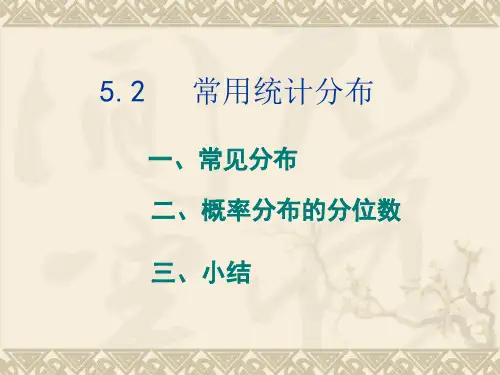 5.2　常用统计分布

一、常见分布

二、概率分布的分位数

三、小结